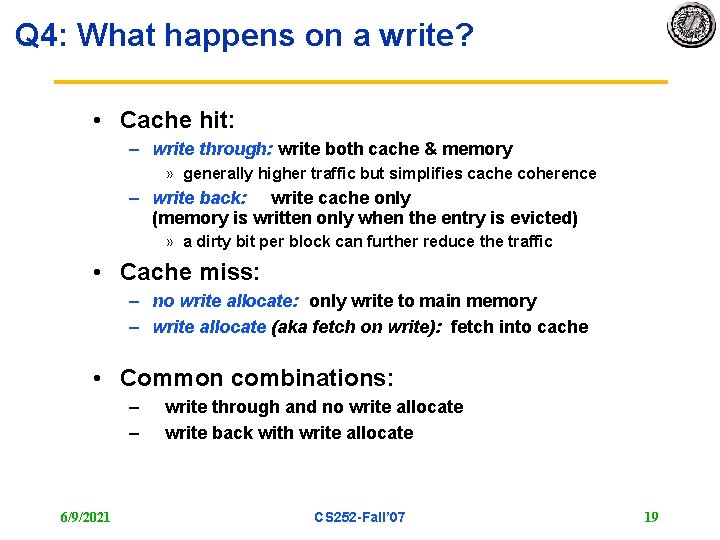 Q4: What happens on a write?

• Cache hit:
– write through: write both cache & memory
» generally higher traffic but simplifies cache coherence
– write back: write cache only (memory is written only when the entry is evicted)
» a dirty bit per block can further reduce the traffic

• Cache miss:
– no write allocate: only write to main memory
– write allocate (aka fetch on write): fetch into cache

• Common combinations:
– write through and no write allocate
– write back with write allocate

6/9/2021 CS252-Fall'07 19